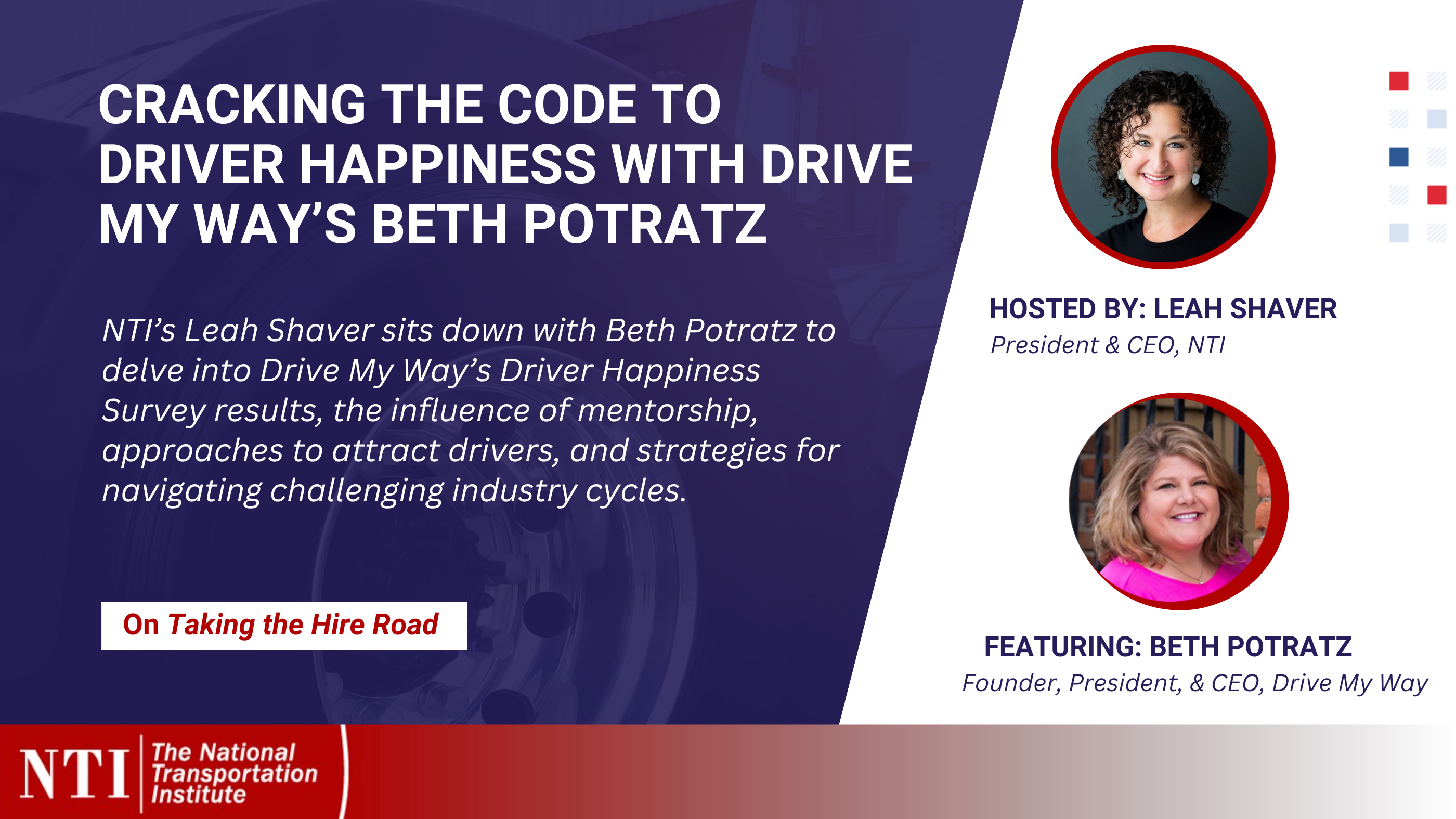 CRACKING THE CODE TO DRIVER HAPPINESS WITH DRIVE MY WAY'S BETH POTRATZ

NTI's Leah Shaver sits down with Beth Potratz to delve into Drive My Way's Driver Happiness Survey results, the influence of mentorship, approaches to attract drivers, and strategies for navigating challenging industry cycles.

On Taking the Hire Road

HOSTED BY: LEAH SHAVER
President & CEO, NTI

FEATURING: BETH POTRATZ
Founder, President, & CEO, Drive My Way

NTI The National Transportation Institute